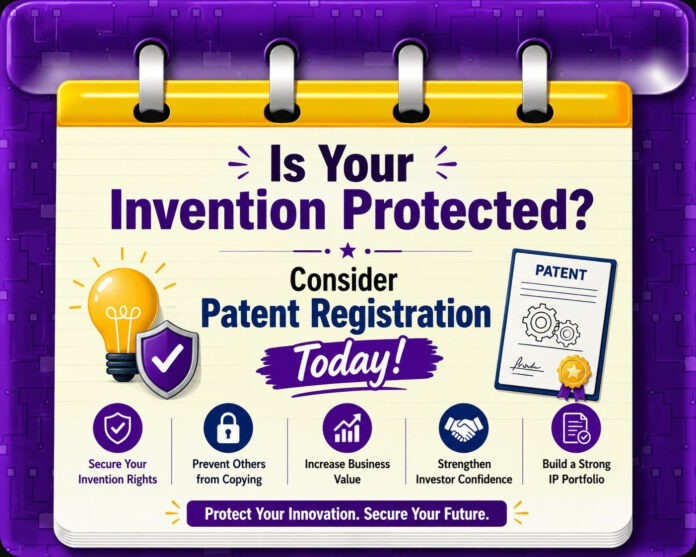 Is Your Invention Protected?

Consider Patent Registration Today!

PATENT

Secure Your Invention Rights

Prevent Others from Copying

Increase Business Value

Strengthen Investor Confidence

Build a Strong IP Portfolio

Protect Your Innovation. Secure Your Future.